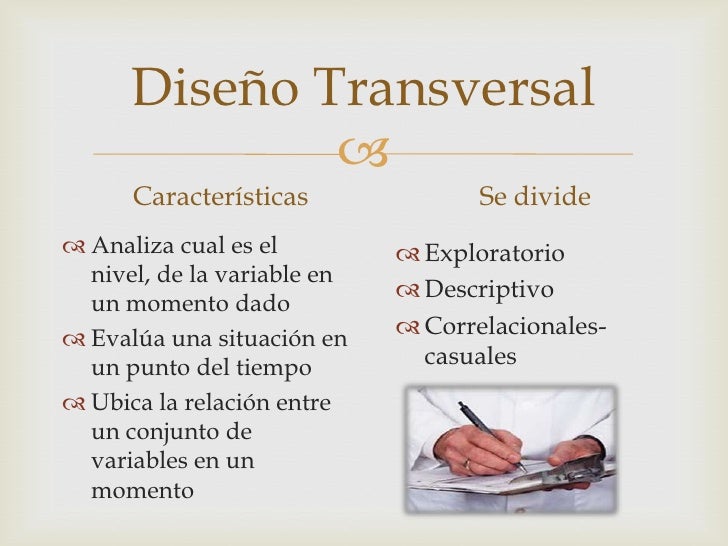 Diseño Transversal

Características

Analiza cual es el nivel, de la variable en un momento dado

Evalúa una situación en un punto del tiempo

Ubica la relación entre un conjunto de variables en un momento

Se divide

Exploratorio

Descriptivo

Correlacionales-casuales